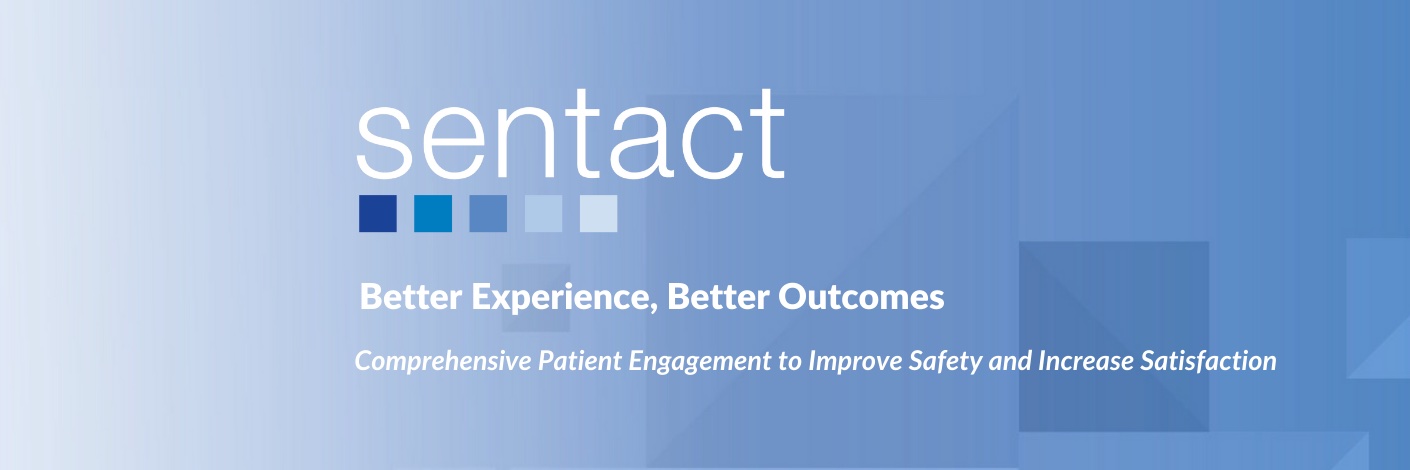 sentact

Better Experience, Better Outcomes

Comprehensive Patient Engagement to Improve Safety and Increase Satisfaction